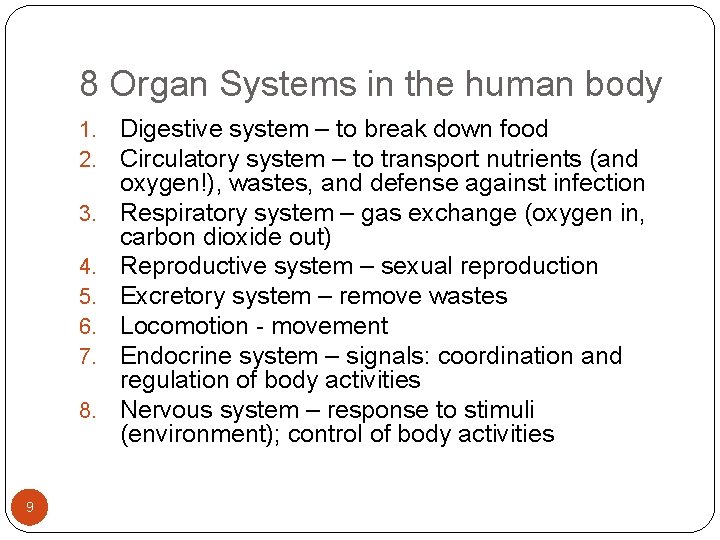 8 Organ Systems in the human body

1. Digestive system – to break down food
2. Circulatory system – to transport nutrients (and oxygen!), wastes, and defense against infection
3. Respiratory system – gas exchange (oxygen in, carbon dioxide out)
4. Reproductive system – sexual reproduction
5. Excretory system – remove wastes
6. Locomotion - movement
7. Endocrine system – signals: coordination and regulation of body activities
8. Nervous system – response to stimuli (environment); control of body activities

9